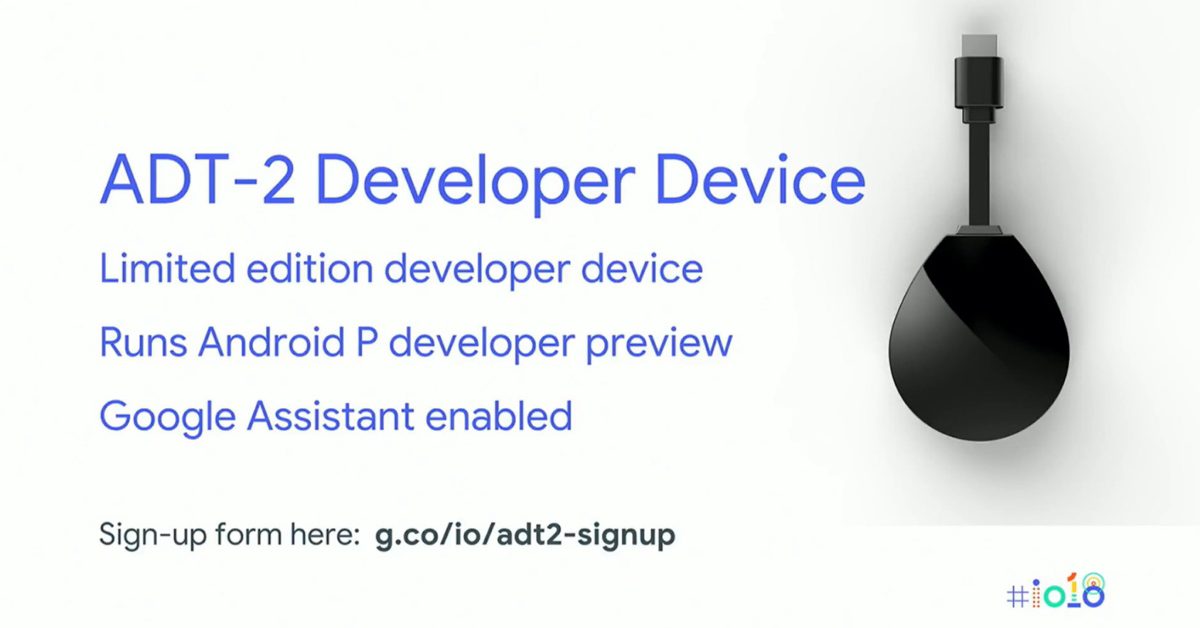 ADT-2 Developer Device

Limited edition developer device

Runs Android P developer preview

Google Assistant enabled

Sign-up form here: g.co/io/adt2-signup

#io18